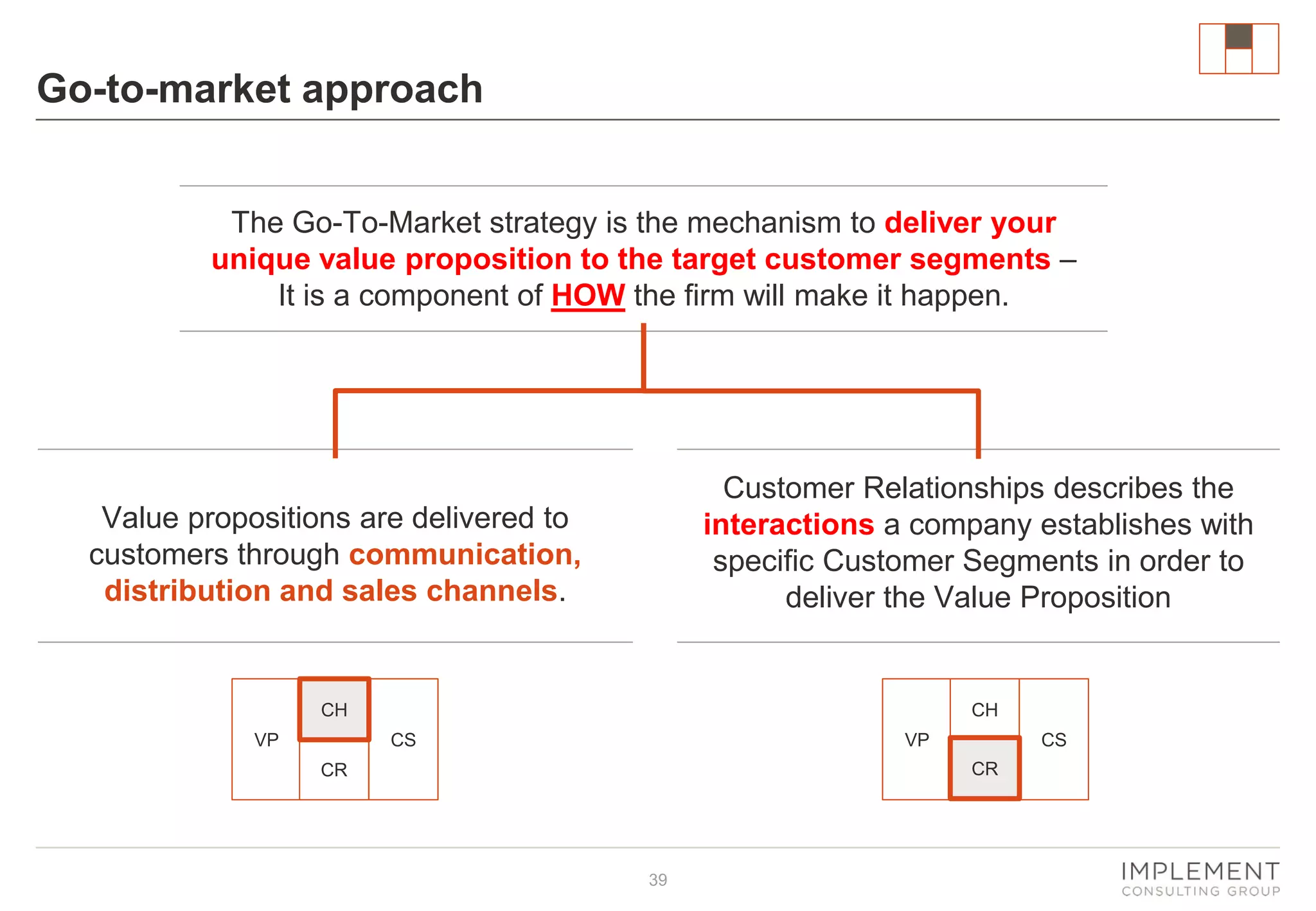 Go-to-market approach

The Go-To-Market strategy is the mechanism to deliver your unique value proposition to the target customer segments – It is a component of HOW the firm will make it happen.

Value propositions are delivered to customers through communication, distribution and sales channels.

Customer Relationships describes the interactions a company establishes with specific Customer Segments in order to deliver the Value Proposition

VP
CH
CR
CS

VP
CH
CR
CS

39

IMPLEMENT
CONSULTING GROUP